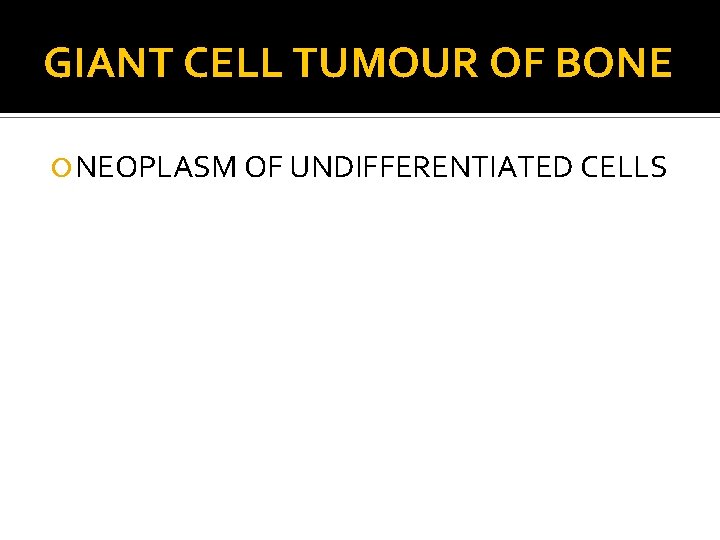 GIANT CELL TUMOUR OF BONE

NEOPLASM OF UNDIFFERENTIATED CELLS